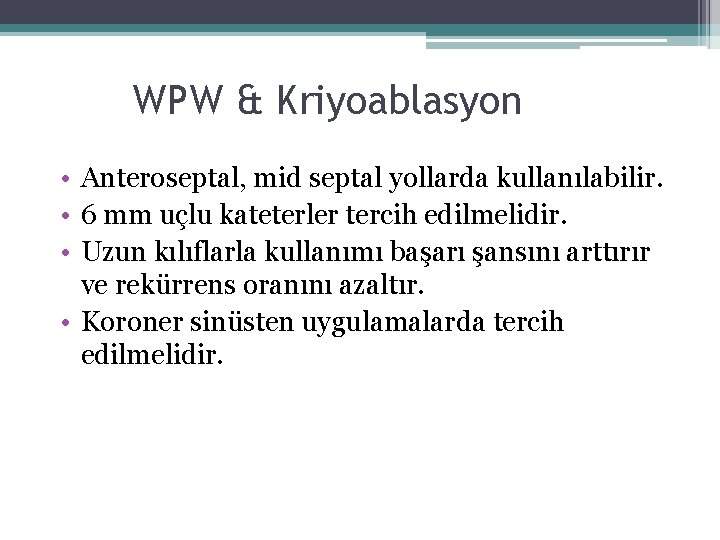 WPW & Kriyoablasyon

• Anteroseptal, mid septal yollarda kullanılabilir.
• 6 mm uçlu kateterler tercih edilmelidir.
• Uzun kılıflarla kullanımı başarı şansını arttırır ve rekürrens oranını azaltır.
• Koroner sinüsten uygulamalarda tercih edilmelidir.